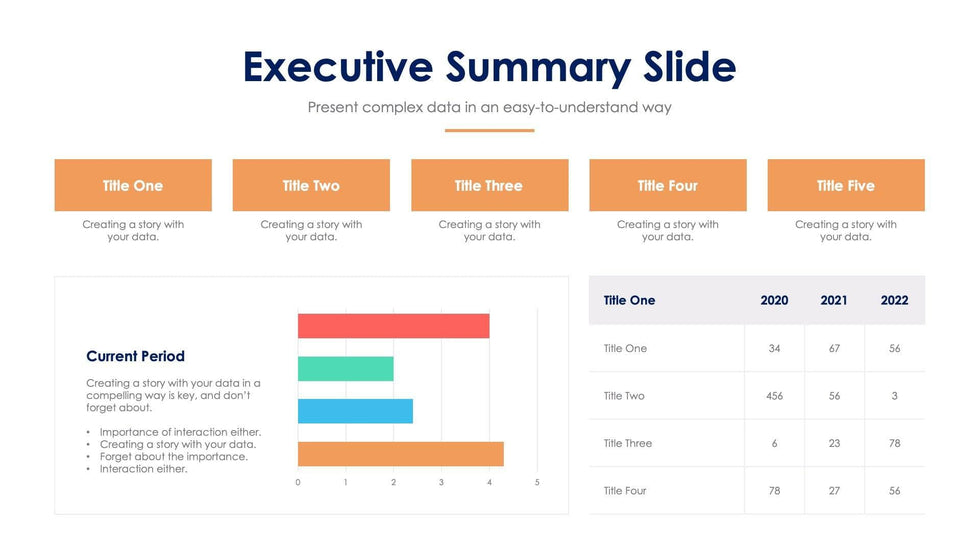 Executive Summary Slide

Present complex data in an easy-to-understand way

Title One

Creating a story with your data.

Title Two

Creating a story with your data.

Title Three

Creating a story with your data.

Title Four

Creating a story with your data.

Title Five

Creating a story with your data.

Current Period

Creating a story with your data in a compelling way is key, and don't forget about.

• Importance of interaction either.
• Creating a story with your data.
• Forget about the importance.
• Interaction either.

0 1 2 3 4 5

| Title One | 2020 | 2021 | 2022 |
|---|---|---|---|
| Title One | 34 | 67 | 56 |
| Title Two | 456 | 56 | 3 |
| Title Three | 6 | 23 | 78 |
| Title Four | 78 | 27 | 56 |